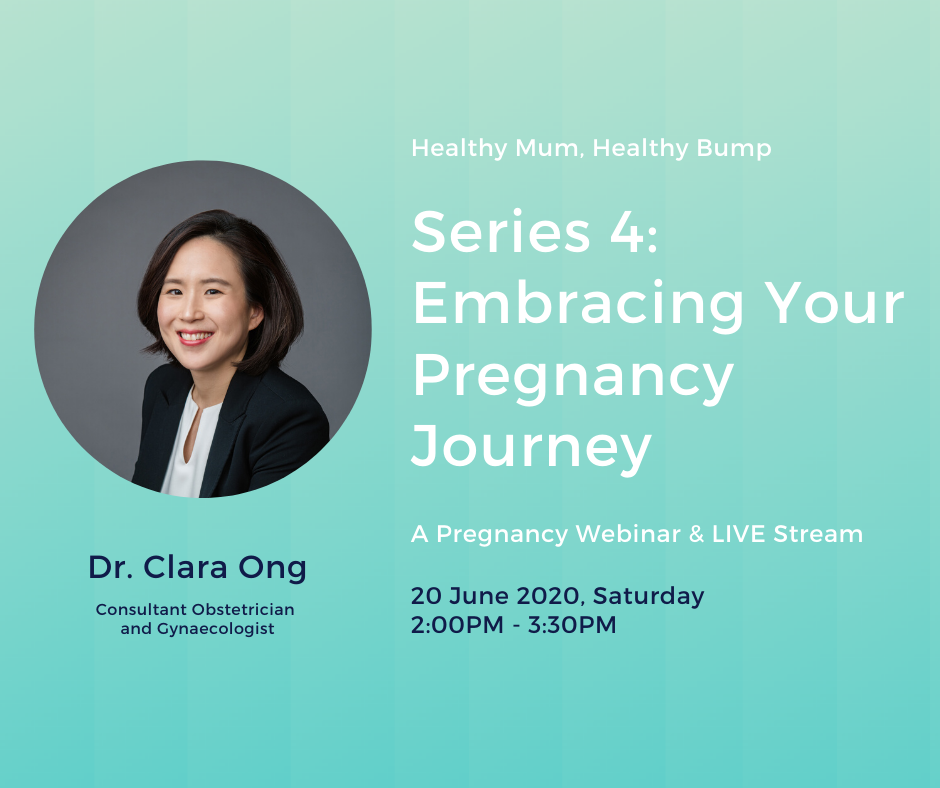 Healthy Mum, Healthy Bump

Series 4: Embracing Your Pregnancy Journey

A Pregnancy Webinar & LIVE Stream

20 June 2020, Saturday
2:00PM - 3:30PM

Dr. Clara Ong

Consultant Obstetrician and Gynaecologist